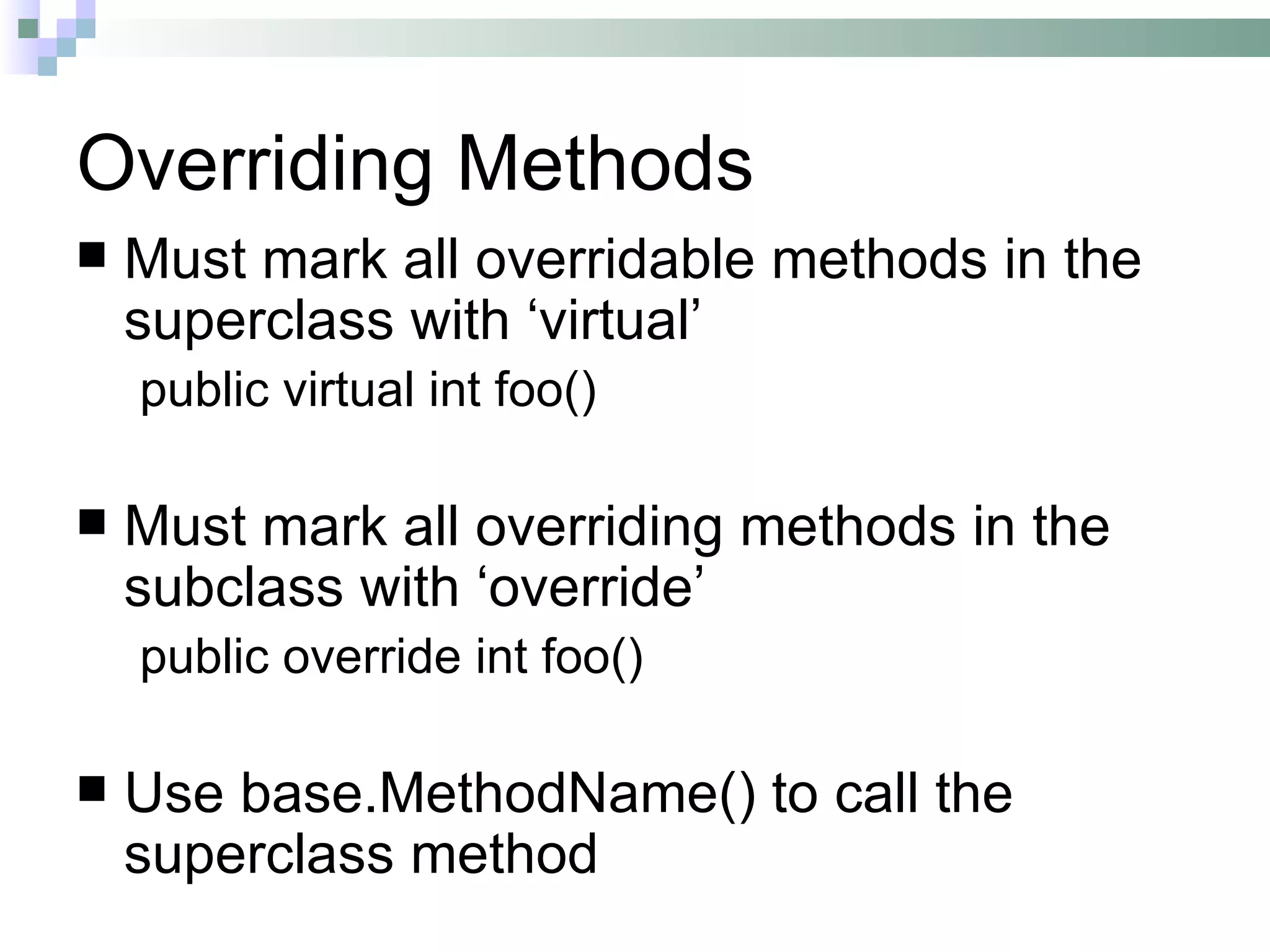 Overriding Methods

■ Must mark all overridable methods in the superclass with ‘virtual’

public virtual int foo()

■ Must mark all overriding methods in the subclass with ‘override’

public override int foo()

■ Use base.MethodName() to call the superclass method